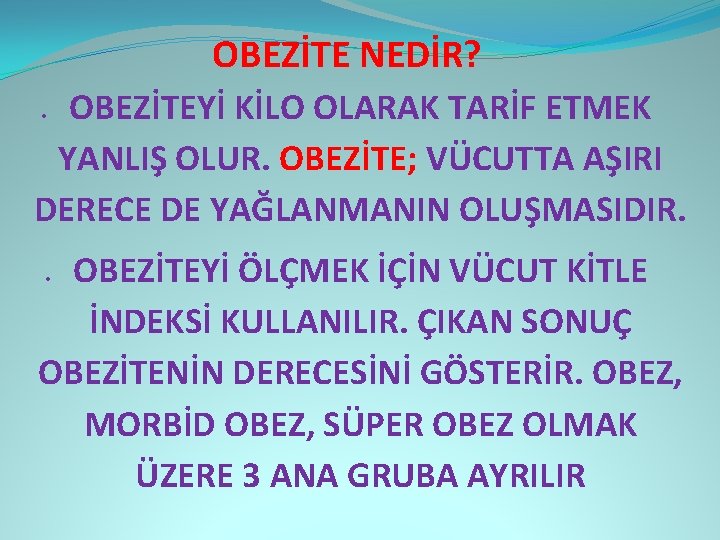 OBEZİTE NEDİR?

• OBEZİTEYİ KİLO OLARAK TARİF ETMEK YANLIŞ OLUR. OBEZİTE; VÜCUTTA AŞIRI DERECE DE YAĞLANMANIN OLUŞMASIDIR.

• OBEZİTEYİ ÖLÇMEK İÇİN VÜCUT KİTLE İNDEKSİ KULLANILIR. ÇIKAN SONUÇ OBEZİTENİN DERECESİNİ GÖSTERİR. OBEZ, MORBİD OBEZ, SÜPER OBEZ OLMAK ÜZERE 3 ANA GRUBA AYRILIR